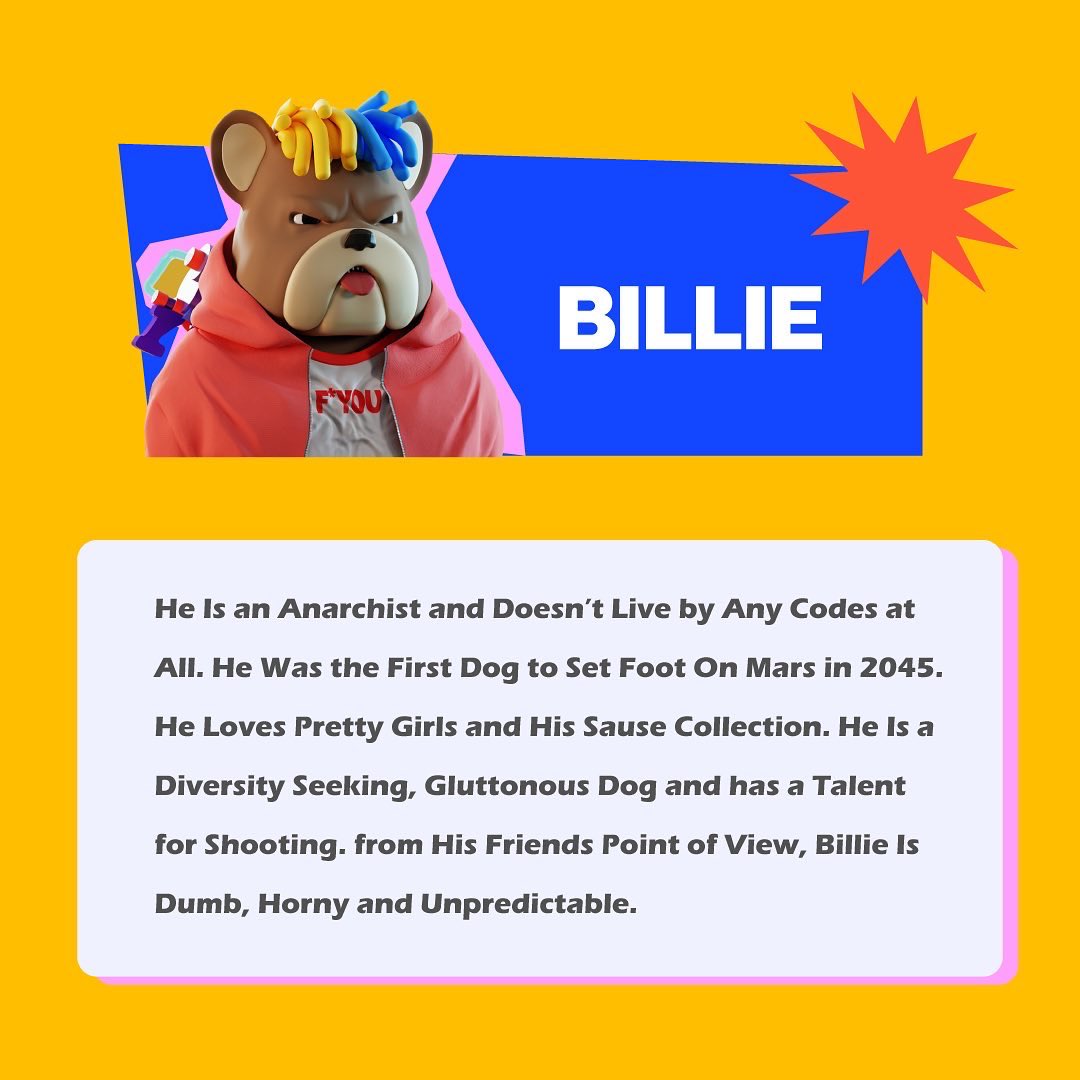 F*YOU

BILLIE

He Is an Anarchist and Doesn't Live by Any Codes at All. He Was the First Dog to Set Foot On Mars in 2045. He Loves Pretty Girls and His Sause Collection. He Is a Diversity Seeking, Gluttonous Dog and has a Talent for Shooting. from His Friends Point of View, Billie Is Dumb, Horny and Unpredictable.